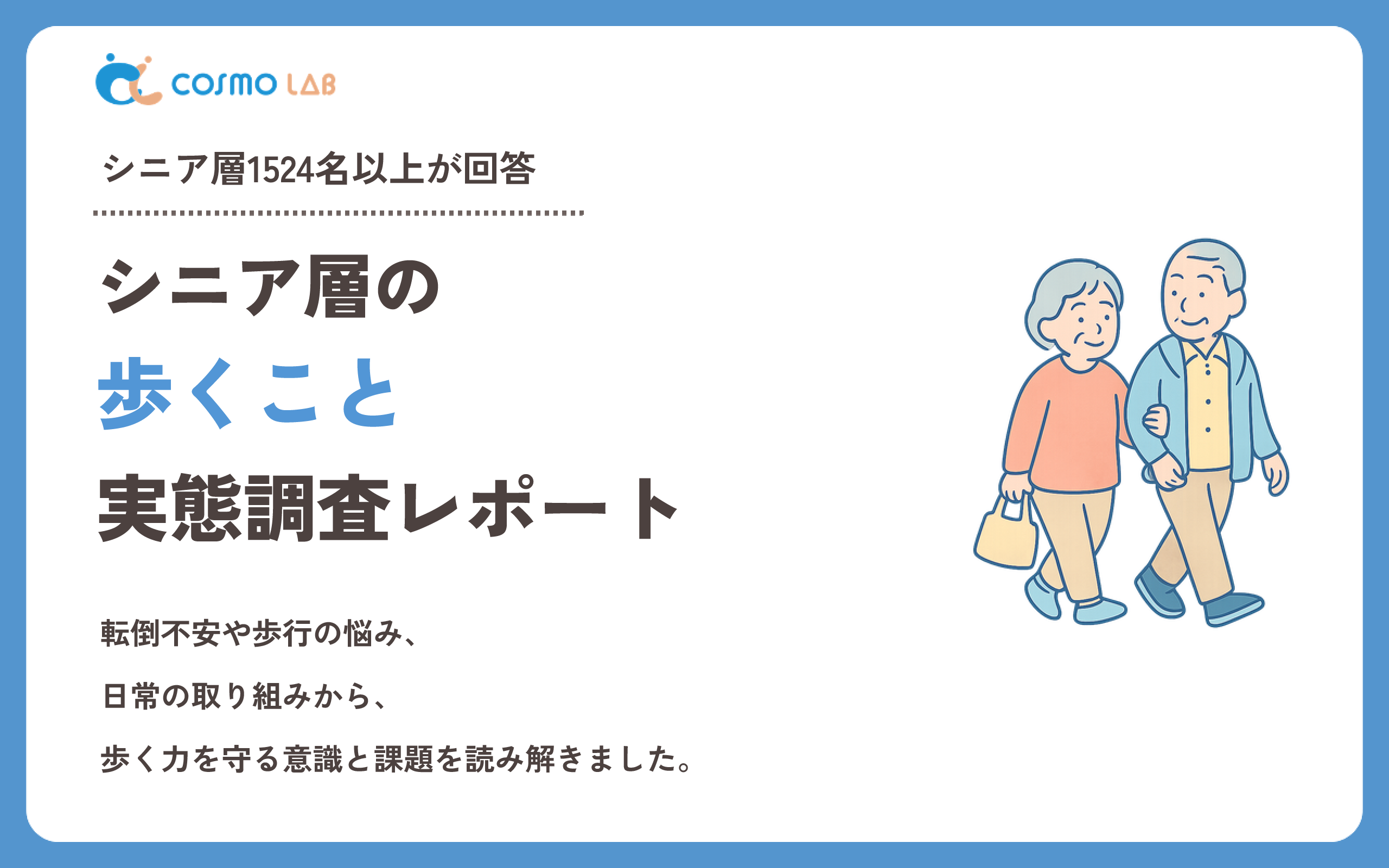 cosmo LAB

シニア層1524名以上が回答

シニア層の
歩くこと
実態調査レポート

転倒不安や歩行の悩み、
日常の取り組みから、
歩く力を守る意識と課題を読み解きました。